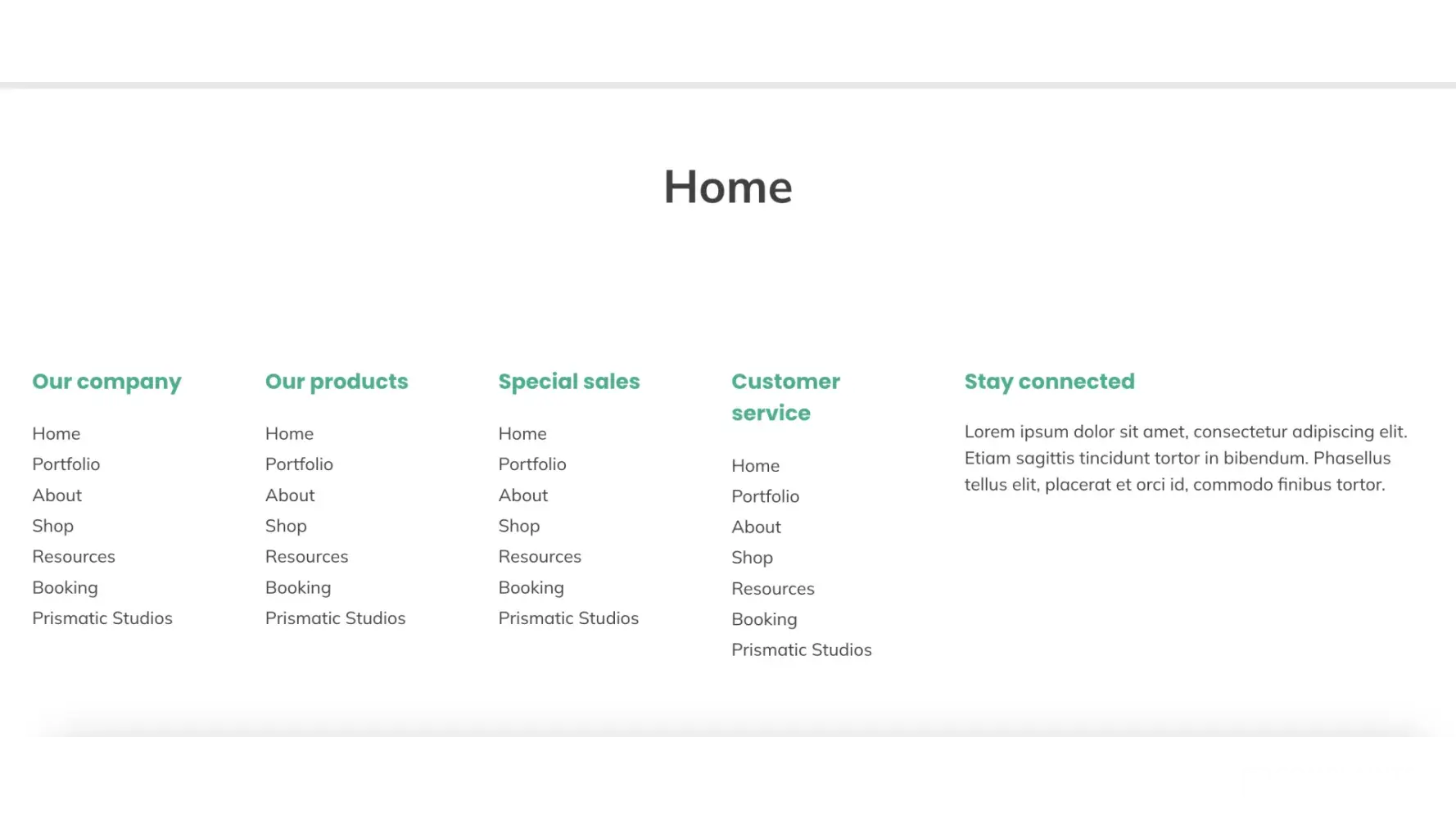 Home

Our company

Home
Portfolio
About
Shop
Resources
Booking
Prismatic Studios

Our products

Home
Portfolio
About
Shop
Resources
Booking
Prismatic Studios

Special sales

Home
Portfolio
About
Shop
Resources
Booking
Prismatic Studios

Customer service

Home
Portfolio
About
Shop
Resources
Booking
Prismatic Studios

Stay connected

Lorem ipsum dolor sit amet, consectetur adipiscing elit. Etiam sagittis tincidunt tortor in bibendum. Phasellus tellus elit, placerat et orci id, commodo finibus tortor.